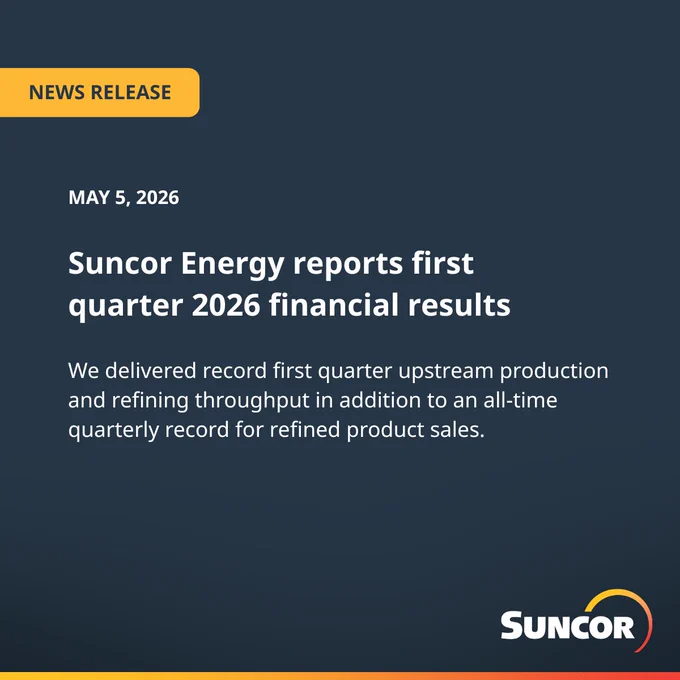 NEWS RELEASE

MAY 5, 2026

Suncor Energy reports first quarter 2026 financial results

We delivered record first quarter upstream production and refining throughput in addition to an all-time quarterly record for refined product sales.

SUNCOR